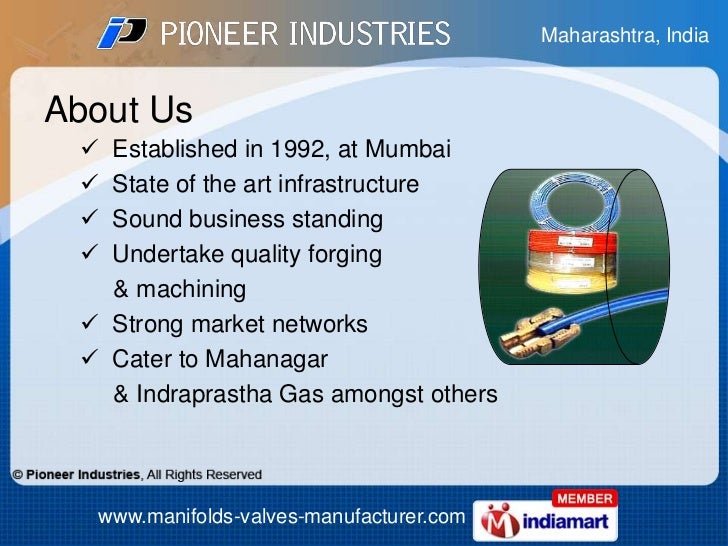 PIONEER INDUSTRIES

Maharashtra, India

About Us

✓ Established in 1992, at Mumbai
✓ State of the art infrastructure
✓ Sound business standing
✓ Undertake quality forging & machining
✓ Strong market networks
✓ Cater to Mahanagar & Indraprastha Gas amongst others

© Pioneer Industries, All Rights Reserved

www.manifolds-valves-manufacturer.com

MEMBER
indiamart